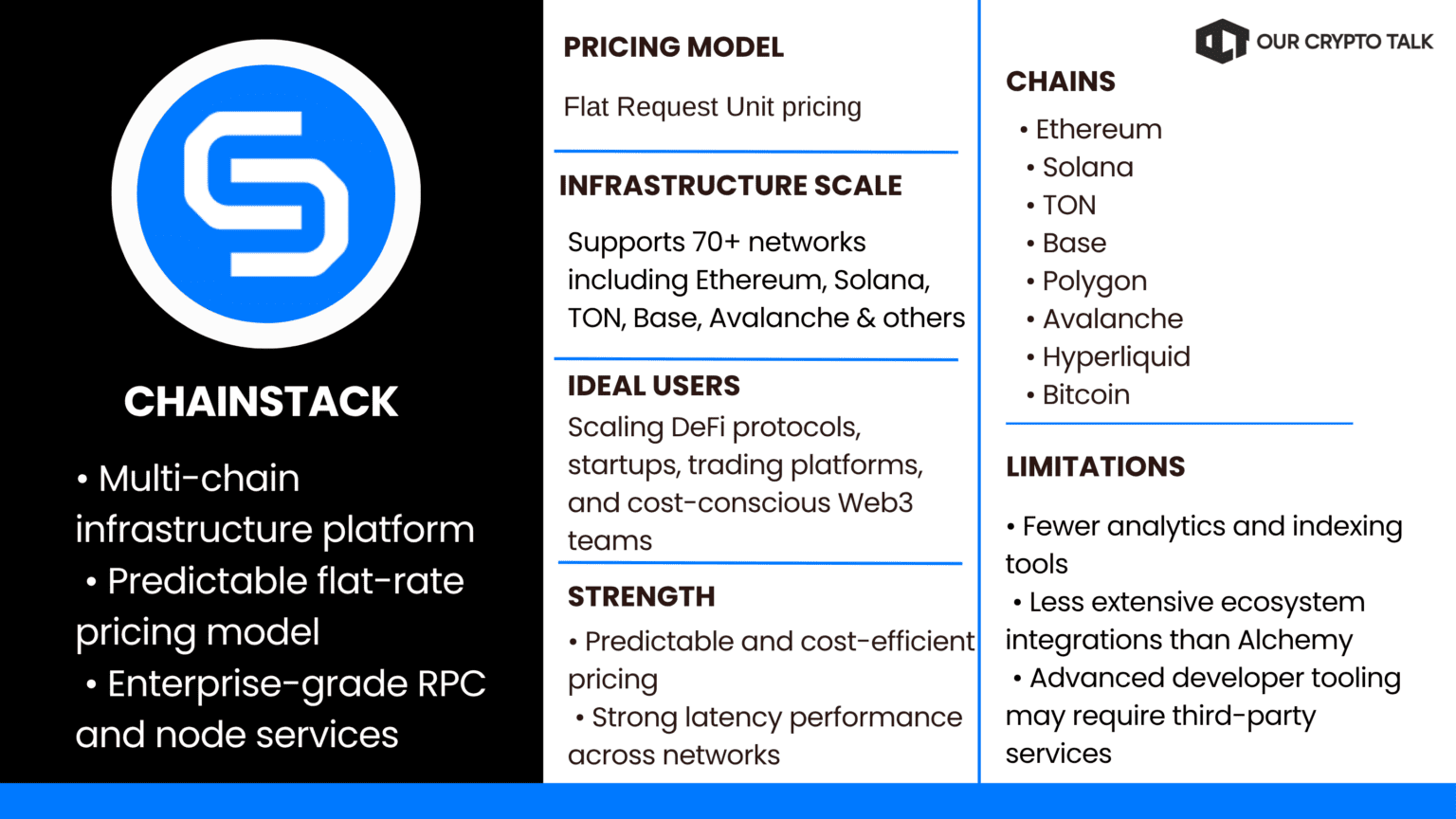 CHAINSTACK

• Multi-chain infrastructure platform
• Predictable flat-rate pricing model
• Enterprise-grade RPC and node services

PRICING MODEL

Flat Request Unit pricing

INFRASTRUCTURE SCALE

Supports 70+ networks including Ethereum, Solana, TON, Base, Avalanche & others

IDEAL USERS

Scaling DeFi protocols, startups, trading platforms, and cost-conscious Web3 teams

STRENGTH

• Predictable and cost-efficient pricing
• Strong latency performance across networks

OUR CRYPTO TALK

CHAINS

• Ethereum
• Solana
• TON
• Base
• Polygon
• Avalanche
• Hyperliquid
• Bitcoin

LIMITATIONS

• Fewer analytics and indexing tools
• Less extensive ecosystem integrations than Alchemy
• Advanced developer tooling may require third-party services